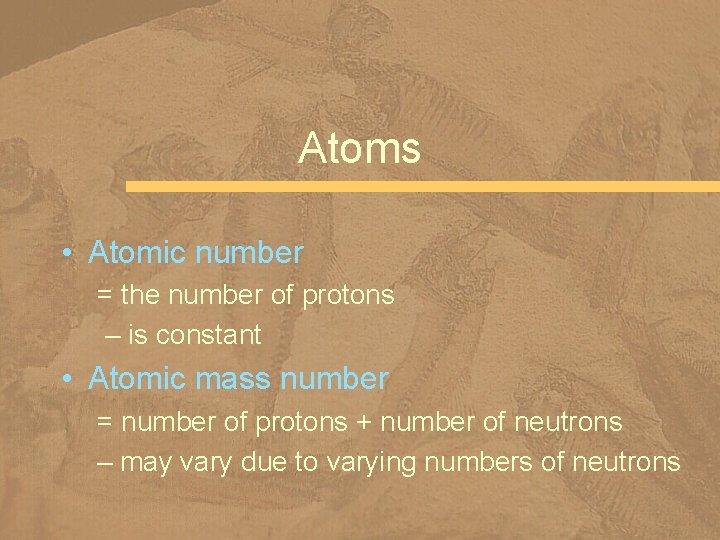 Atoms

• Atomic number

= the number of protons

– is constant

• Atomic mass number

= number of protons + number of neutrons

– may vary due to varying numbers of neutrons